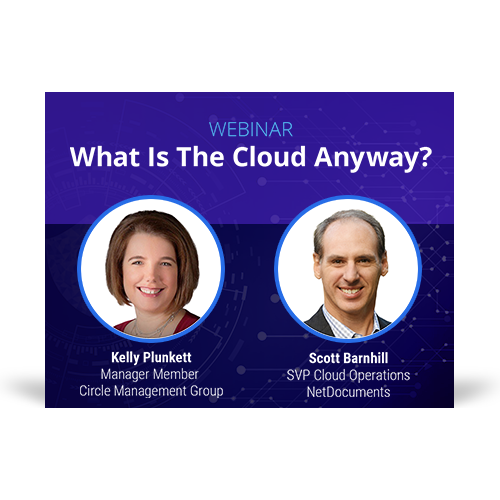 WEBINAR
What Is The Cloud Anyway?

Kelly Plunkett
Manager Member
Circle Management Group

Scott Barnhill
SVP Cloud Operations
NetDocuments